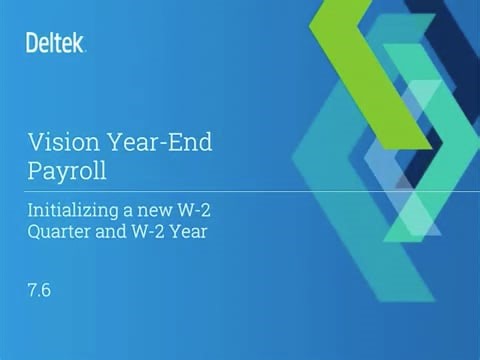 Deltek.

Vision Year-End Payroll

Initializing a new W-2 Quarter and W-2 Year

7.6